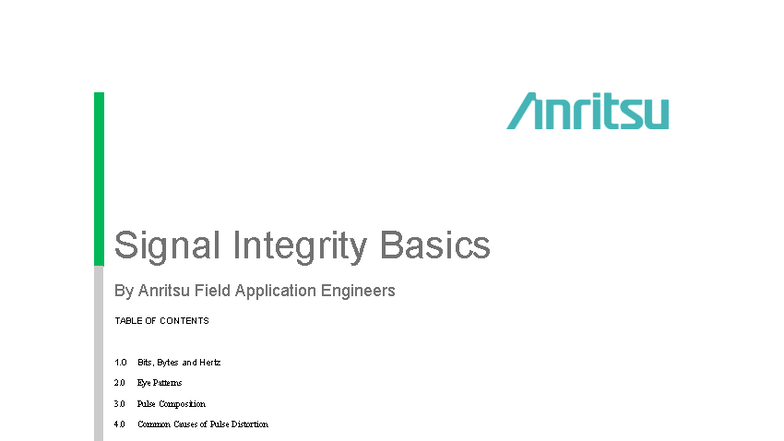 Anritsu

Signal Integrity Basics

By Anritsu Field Application Engineers

TABLE OF CONTENTS

1.0 Bits, Bytes and Hertz

2.0 Eye Patterns

3.0 Pulse Composition

4.0 Common Causes of Pulse Distortion